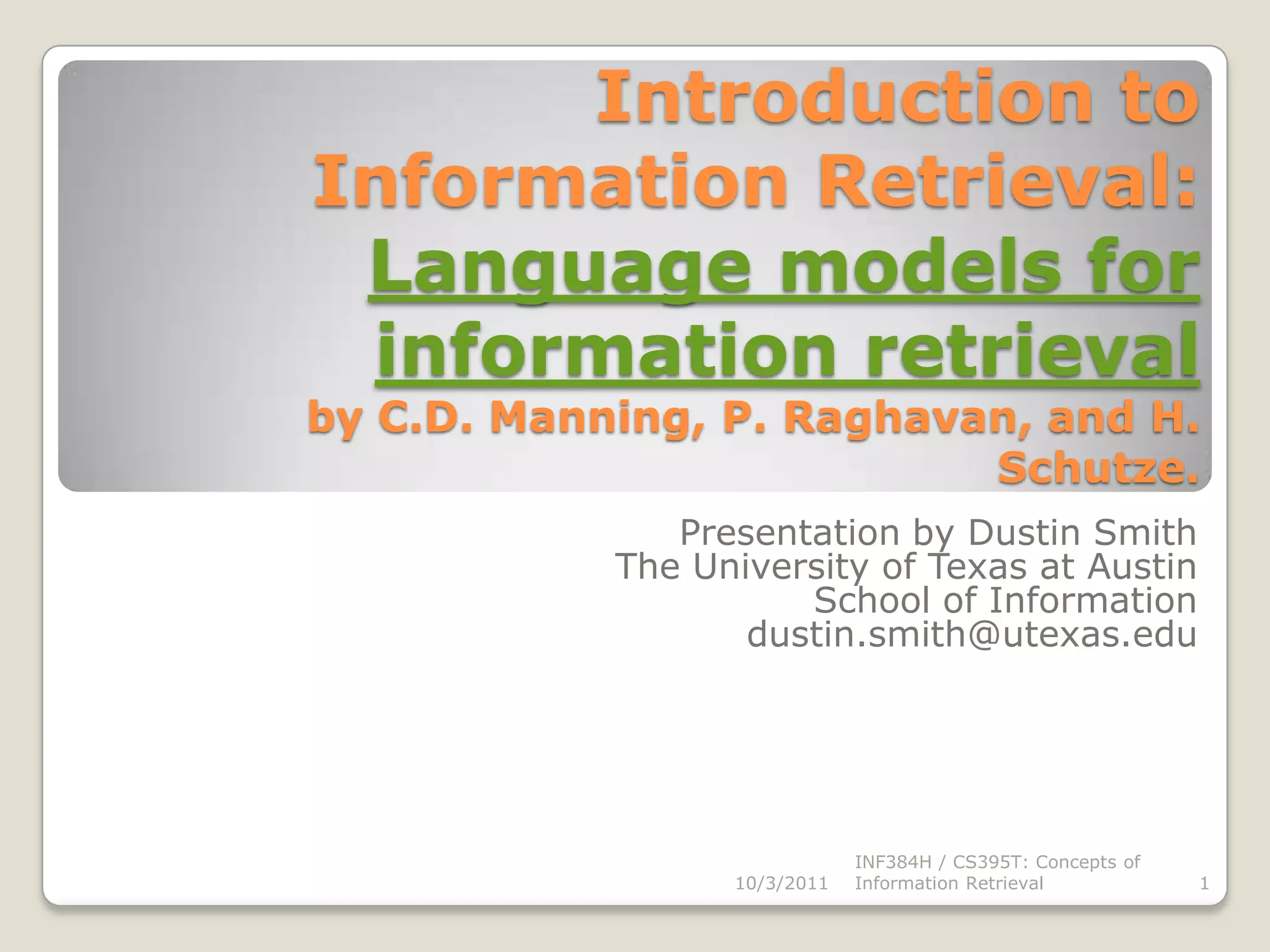 Introduction to Information Retrieval: Language models for information retrieval by C.D. Manning, P. Raghavan, and H. Schutze.

Presentation by Dustin Smith
The University of Texas at Austin
School of Information
dustin.smith@utexas.edu

10/3/2011 INF384H / CS395T: Concepts of Information Retrieval 1